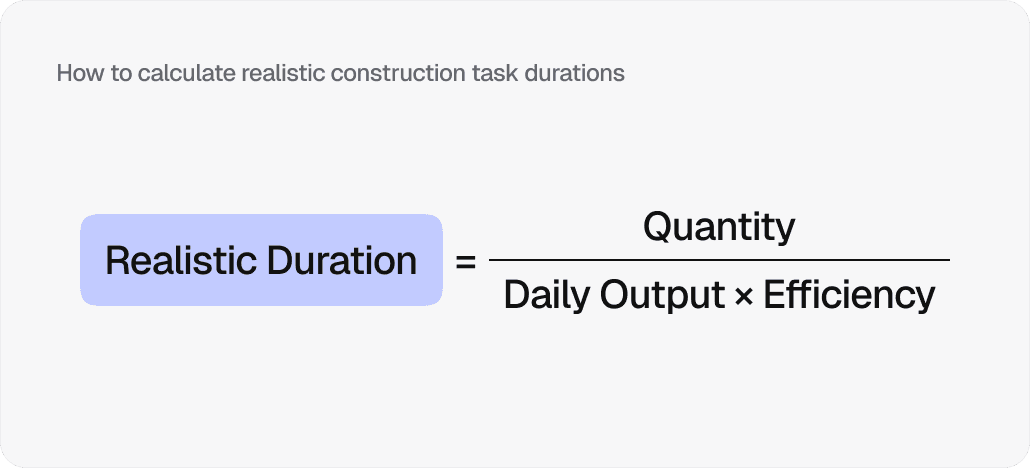 How to calculate realistic construction task durations

$\text{Realistic Duration} = \frac{\text{Quantity}}{\text{Daily Output} \times \text{Efficiency}}$